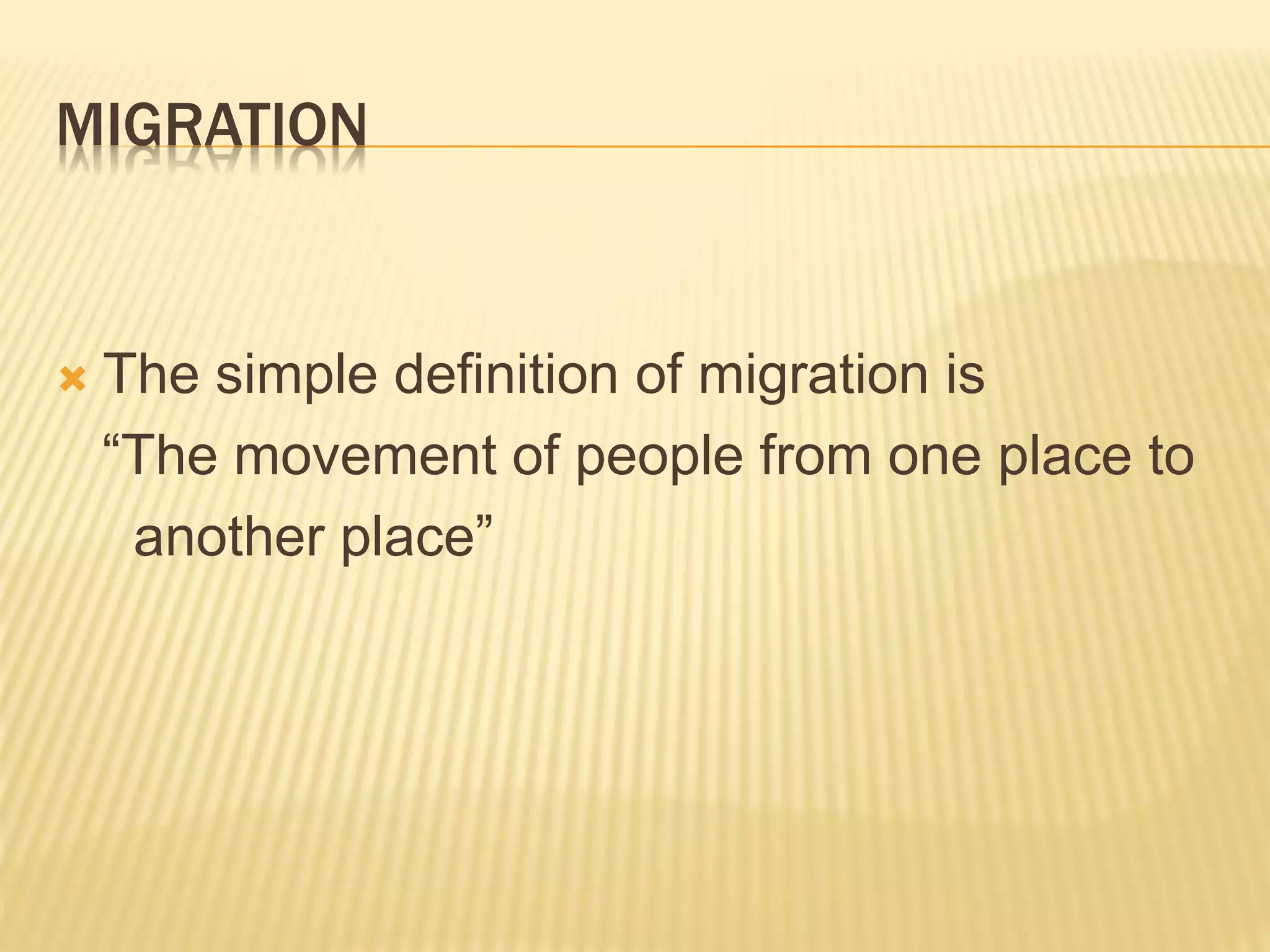 MIGRATION

× The simple definition of migration is "The movement of people from one place to another place"